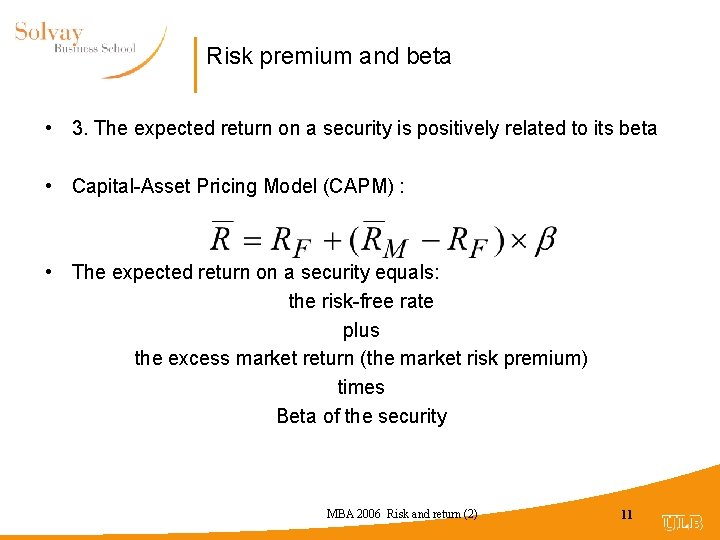 Solvay
Business School

Risk premium and beta

• 3. The expected return on a security is positively related to its beta

• Capital-Asset Pricing Model (CAPM) :

$\overline{R} = R_F + (\overline{R}_M - R_F) \times \beta$

• The expected return on a security equals:

the risk-free rate
plus
the excess market return (the market risk premium)
times
Beta of the security

MBA 2006 Risk and return (2)

11

ULB